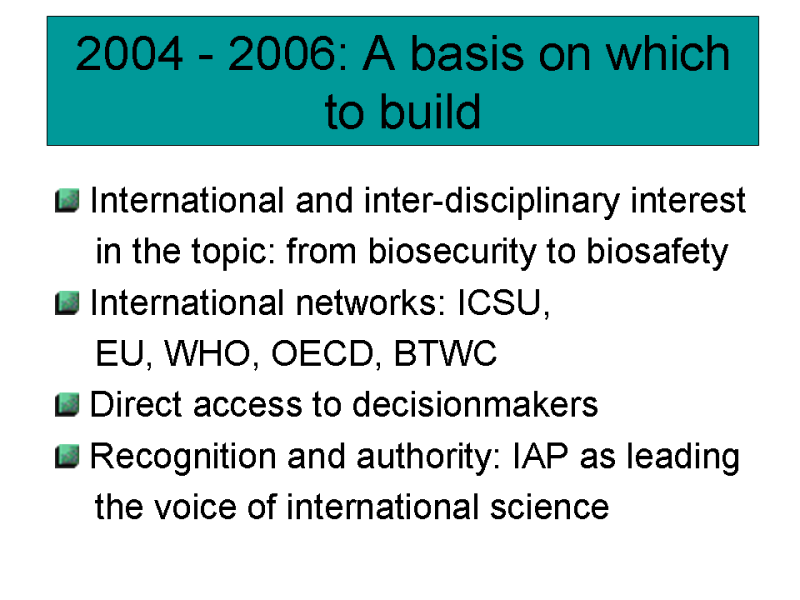 2004 - 2006: A basis on which to build

International and inter-disciplinary interest in the topic: from biosecurity to biosafety

International networks: ICSU, EU, WHO, OECD, BTWC

Direct access to decisionmakers

Recognition and authority: IAP as leading the voice of international science